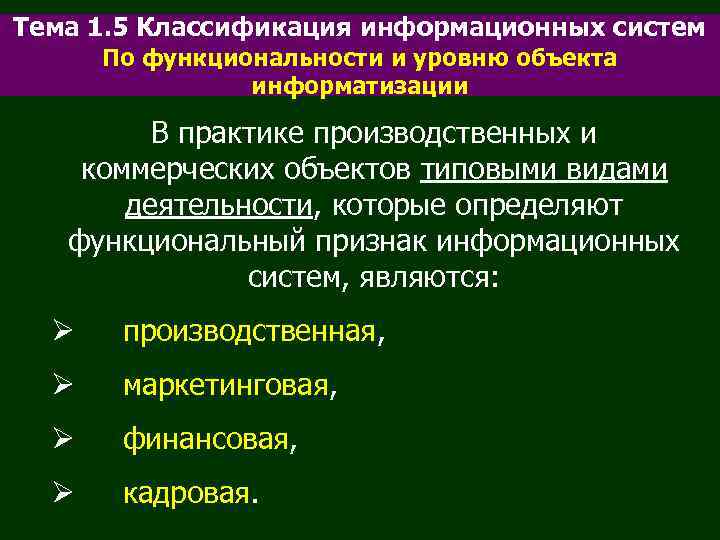 Тема 1.5 Классификация информационных систем
По функциональности и уровню объекта информатизации

В практике производственных и коммерческих объектов типовыми видами деятельности, которые определяют функциональный признак информационных систем, являются:

➢ производственная,

➢ маркетинговая,

➢ финансовая,

➢ кадровая.